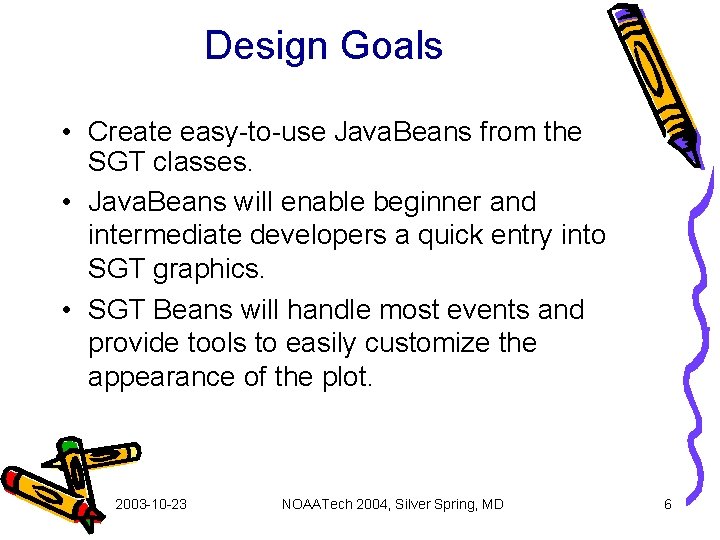 Design Goals

• Create easy-to-use JavaBeans from the SGT classes.

• JavaBeans will enable beginner and intermediate developers a quick entry into SGT graphics.

• SGT Beans will handle most events and provide tools to easily customize the appearance of the plot.

2003-10-23 NOAATech 2004, Silver Spring, MD 6